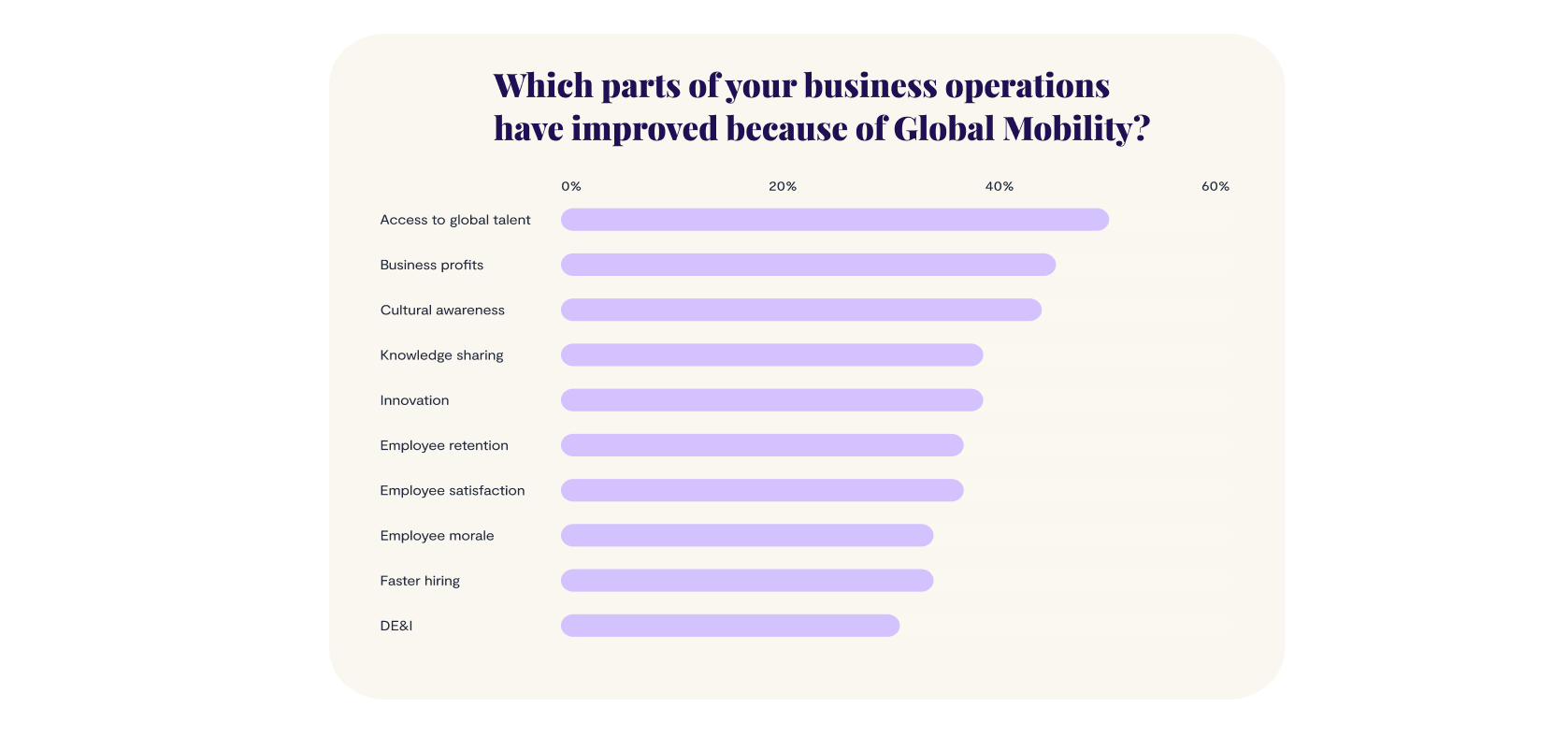 Which parts of your business operations have improved because of Global Mobility?

0%
20%
40%
60%

Access to global talent
Business profits
Cultural awareness
Knowledge sharing
Innovation
Employee retention
Employee satisfaction
Employee morale
Faster hiring
DE&I